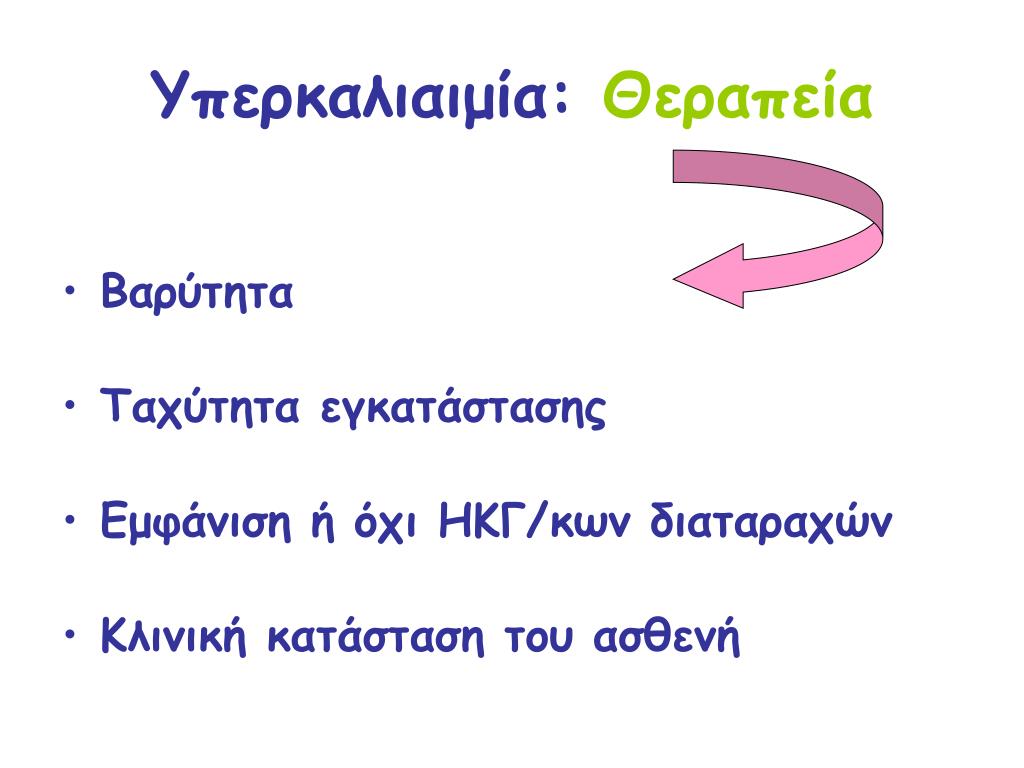 Υπερκαλιαιμία: Θεραπεία

• Βαρύτητα

• Ταχύτητα εγκατάστασης

• Εμφάνιση ή όχι ΗΚΓ/κων διαταραχών

• Κλινική κατάσταση του ασθενή